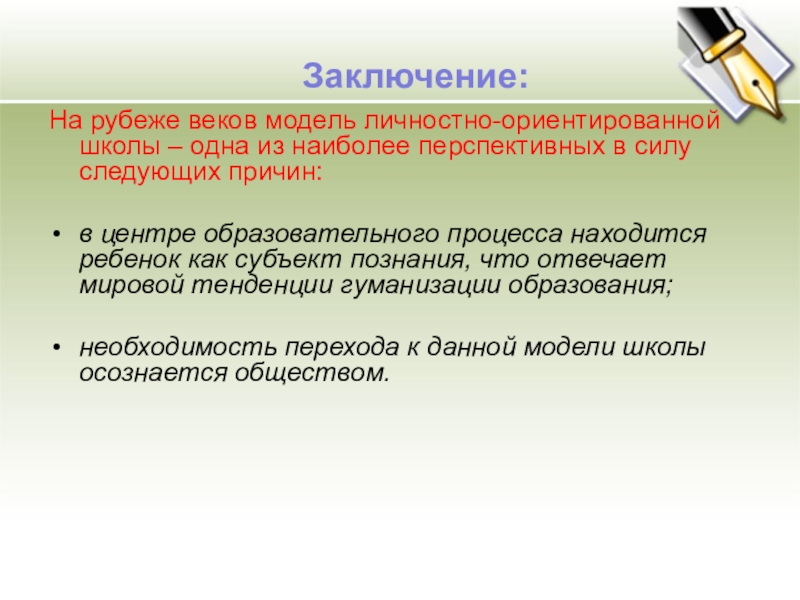 Заключение:

На рубеже веков модель личностно-ориентированной школы – одна из наиболее перспективных в силу следующих причин:

• в центре образовательного процесса находится ребенок как субъект познания, что отвечает мировой тенденции гуманизации образования;

• необходимость перехода к данной модели школы осознается обществом.